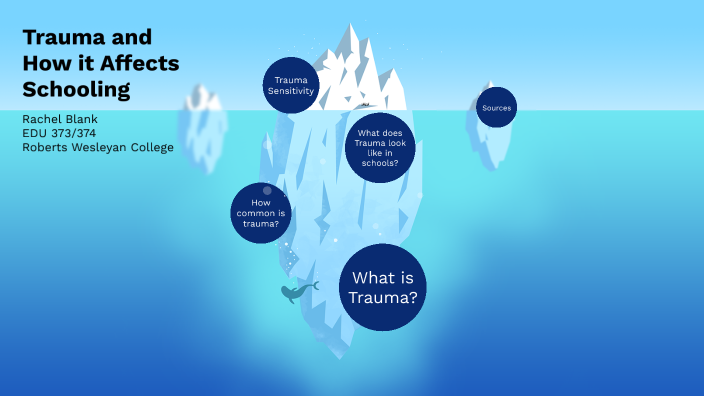 Trauma and How it Affects Schooling

Rachel Blank
EDU 373/374
Roberts Wesleyan College

Trauma Sensitivity

Sources

What does Trauma look like in schools?

How common is trauma?

What is Trauma?